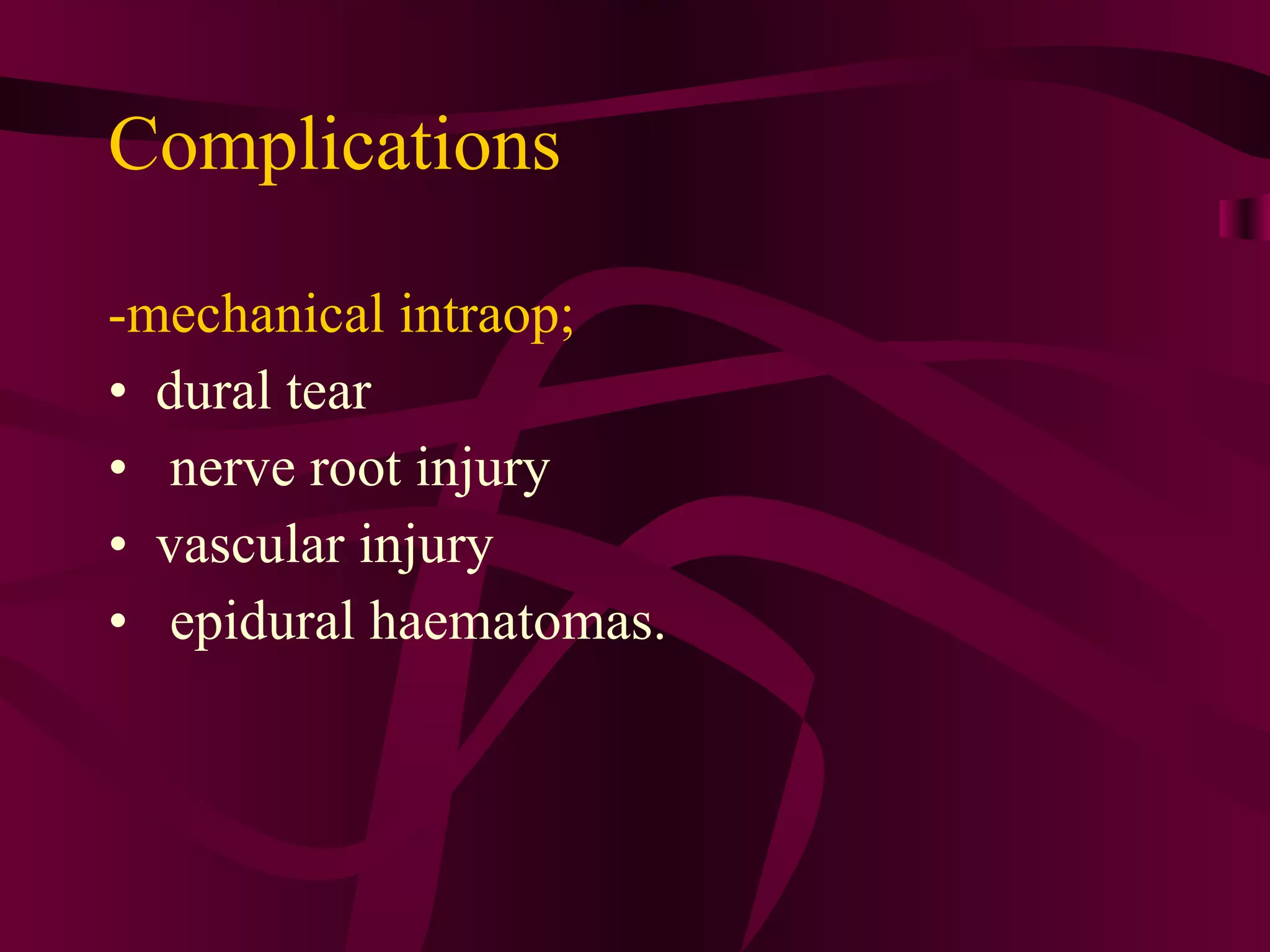 Complications

-mechanical intraop;
• dural tear
• nerve root injury
• vascular injury
• epidural haematomas.